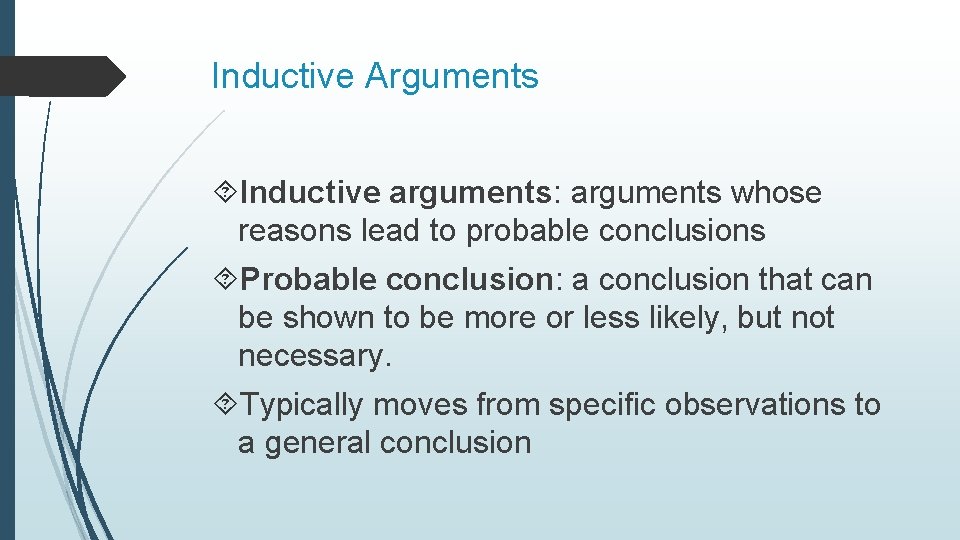 Inductive Arguments

Inductive arguments: arguments whose reasons lead to probable conclusions

Probable conclusion: a conclusion that can be shown to be more or less likely, but not necessary.

Typically moves from specific observations to a general conclusion